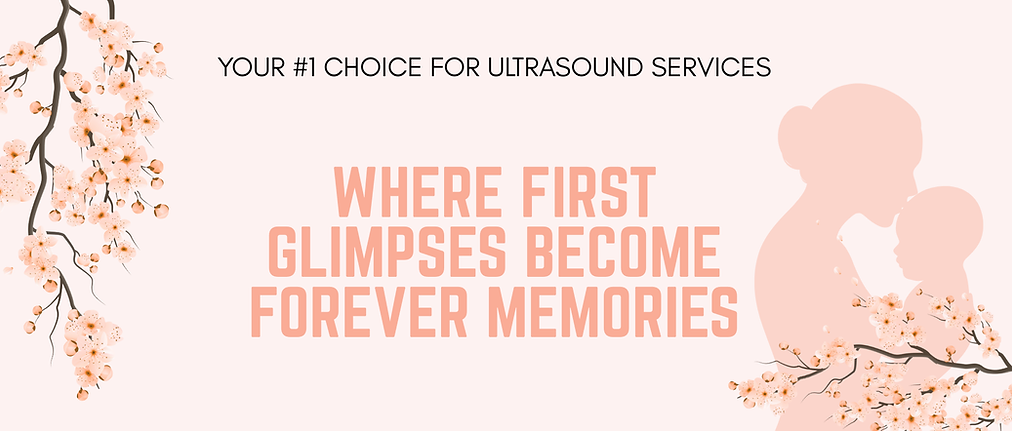 YOUR #1 CHOICE FOR ULTRASOUND SERVICES

WHERE FIRST GLIMPSES BECOME FOREVER MEMORIES